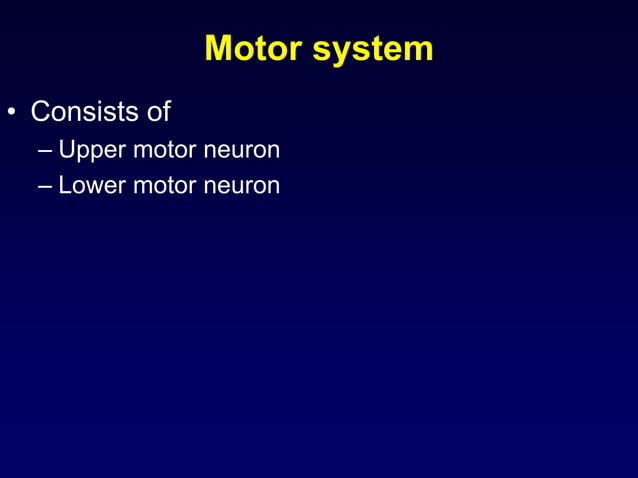 Motor system

• Consists of
– Upper motor neuron
– Lower motor neuron